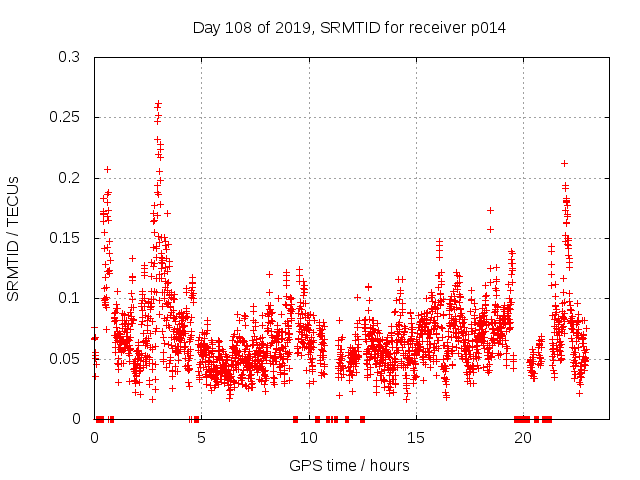 Day 108 of 2019, SRMTID for receiver p014

SRMTID / TECUs

0.3
0.25
0.2
0.15
0.1
0.05
0

0
5
10
15
20

GPS time / hours